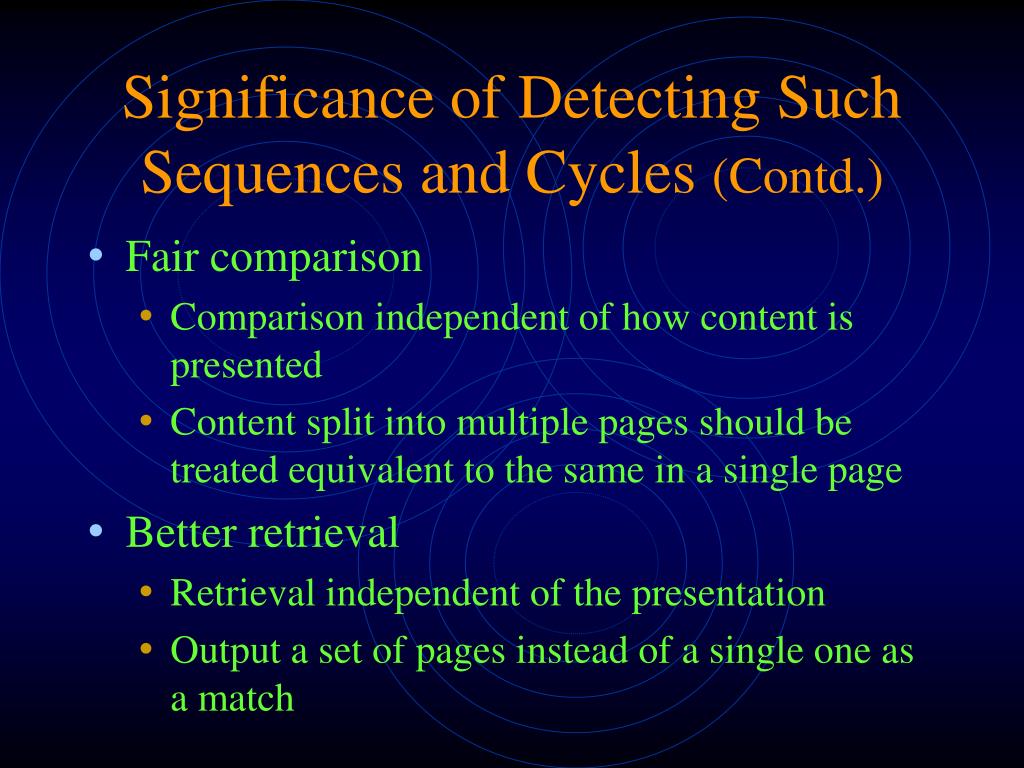 Significance of Detecting Such Sequences and Cycles (Contd.)

• Fair comparison
  • Comparison independent of how content is presented
  • Content split into multiple pages should be treated equivalent to the same in a single page
• Better retrieval
  • Retrieval independent of the presentation
  • Output a set of pages instead of a single one as a match